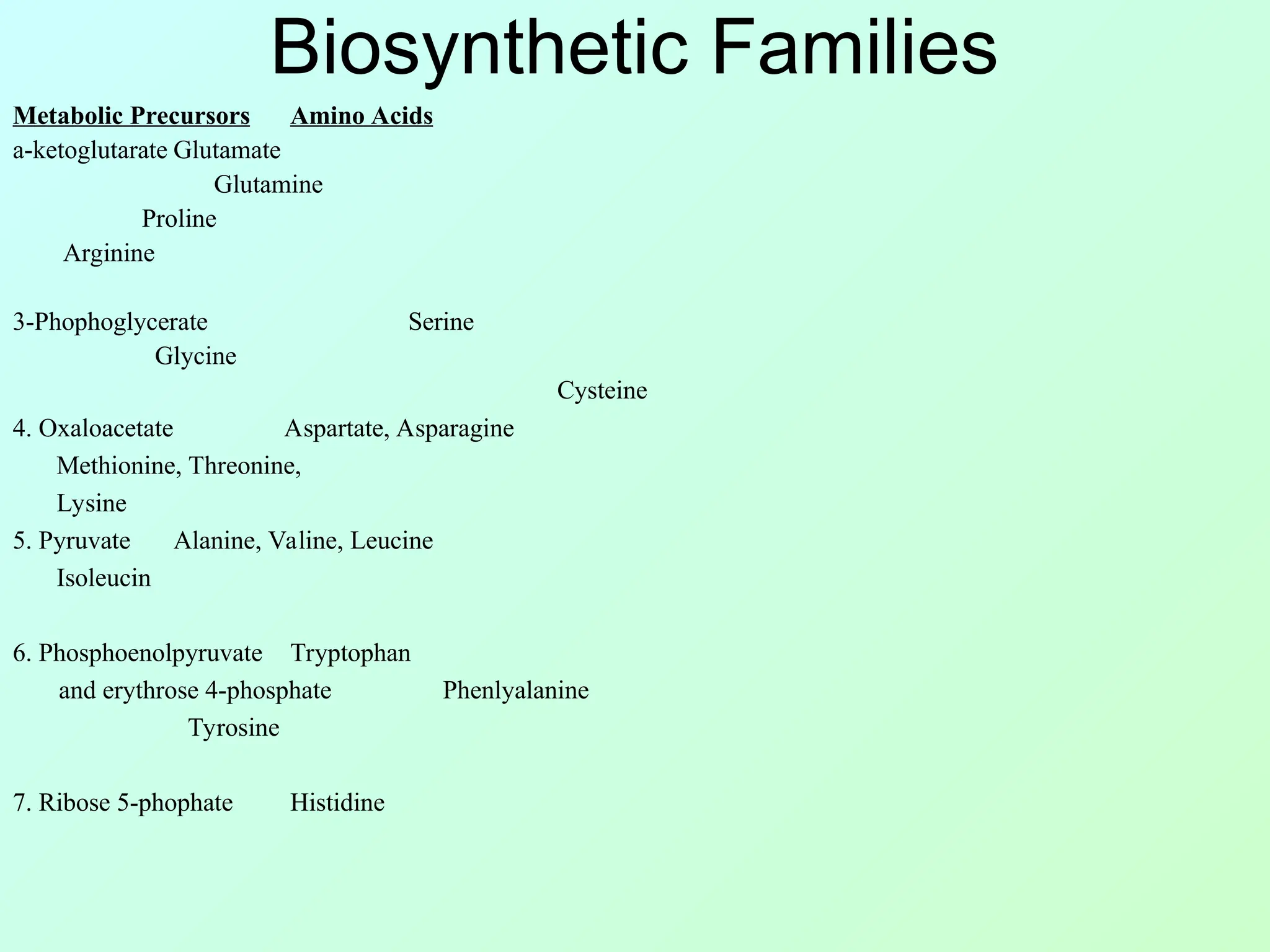 Biosynthetic Families

Metabolic Precursors Amino Acids

a-ketoglutarate Glutamate
Glutamine
Proline
Arginine

3-Phophoglycerate Serine
Glycine
Cysteine

4. Oxaloacetate Aspartate, Asparagine
Methionine, Threonine,
Lysine

5. Pyruvate Alanine, Valine, Leucine
Isoleucin

6. Phosphoenolpyruvate Tryptophan
and erythrose 4-phosphate Phenlyalanine
Tyrosine

7. Ribose 5-phophate Histidine